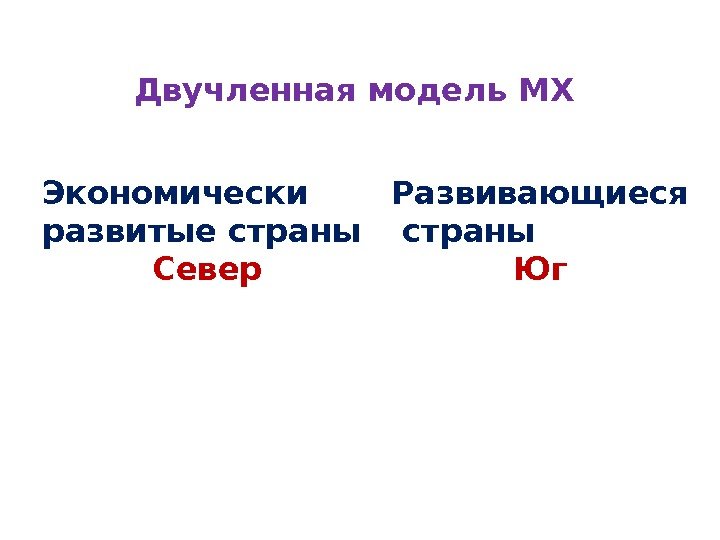 Двучленная модель МХ

Экономически развитые страны
Север

Развивающиеся страны
Юг